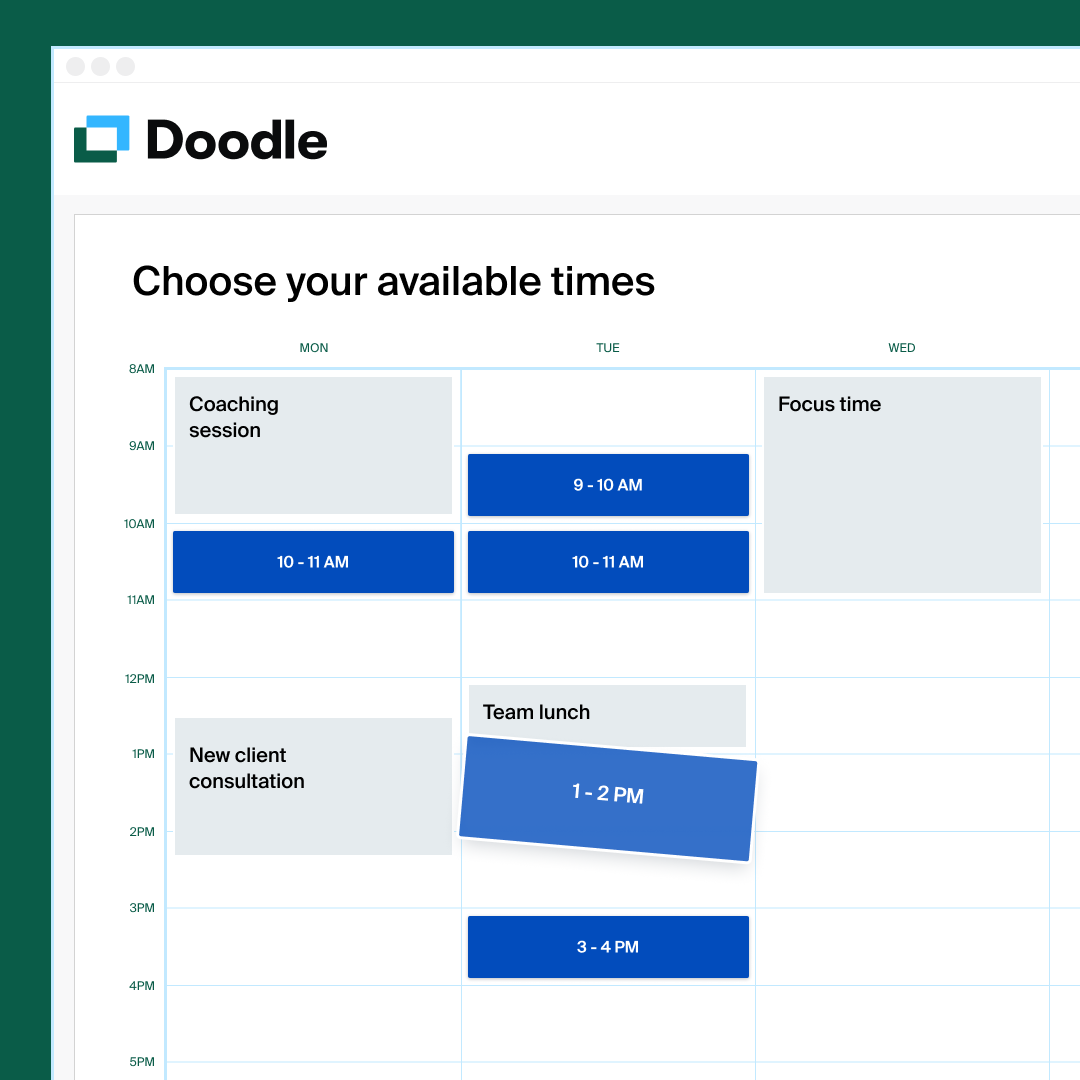 Doodle

Choose your available times

MON TUE WED

8AM
9AM
10AM
11AM
12PM
1PM
2PM
3PM
4PM
5PM

Coaching session

10 - 11 AM

New client consultation

9 - 10 AM

10 - 11 AM

Team lunch

1 - 2 PM

3 - 4 PM

Focus time